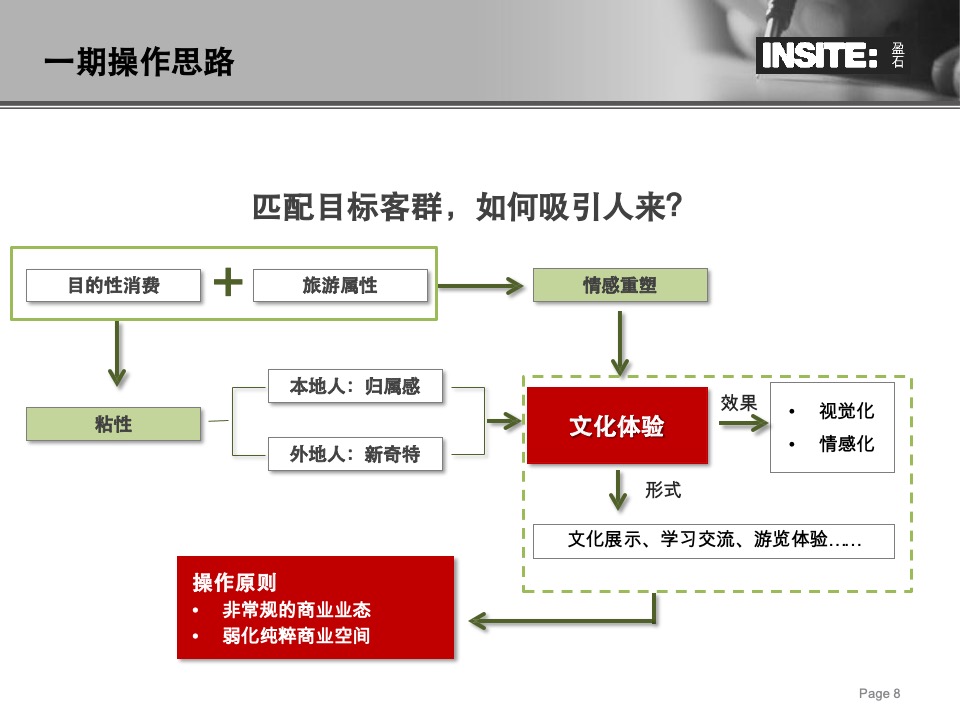 一期操作思路

INSITE: 盈石

匹配目标客群，如何吸引人来?

目的性消费 + 旅游属性

情感重塑

粘性

本地人：归属感

外地人：新奇特

文化体验

效果

• 视觉化
• 情感化

形式

文化展示、学习交流、游览体验……

操作原则
• 非常规的商业业态
• 弱化纯粹商业空间

Page 8